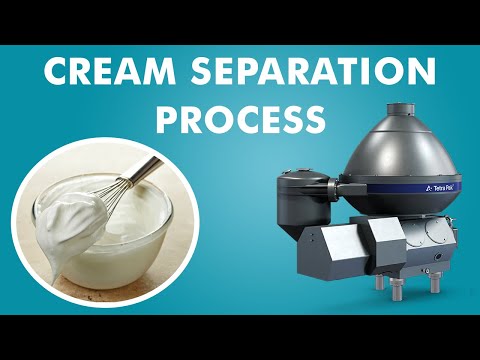 CREAM SEPARATION PROCESS

Tetra Pak